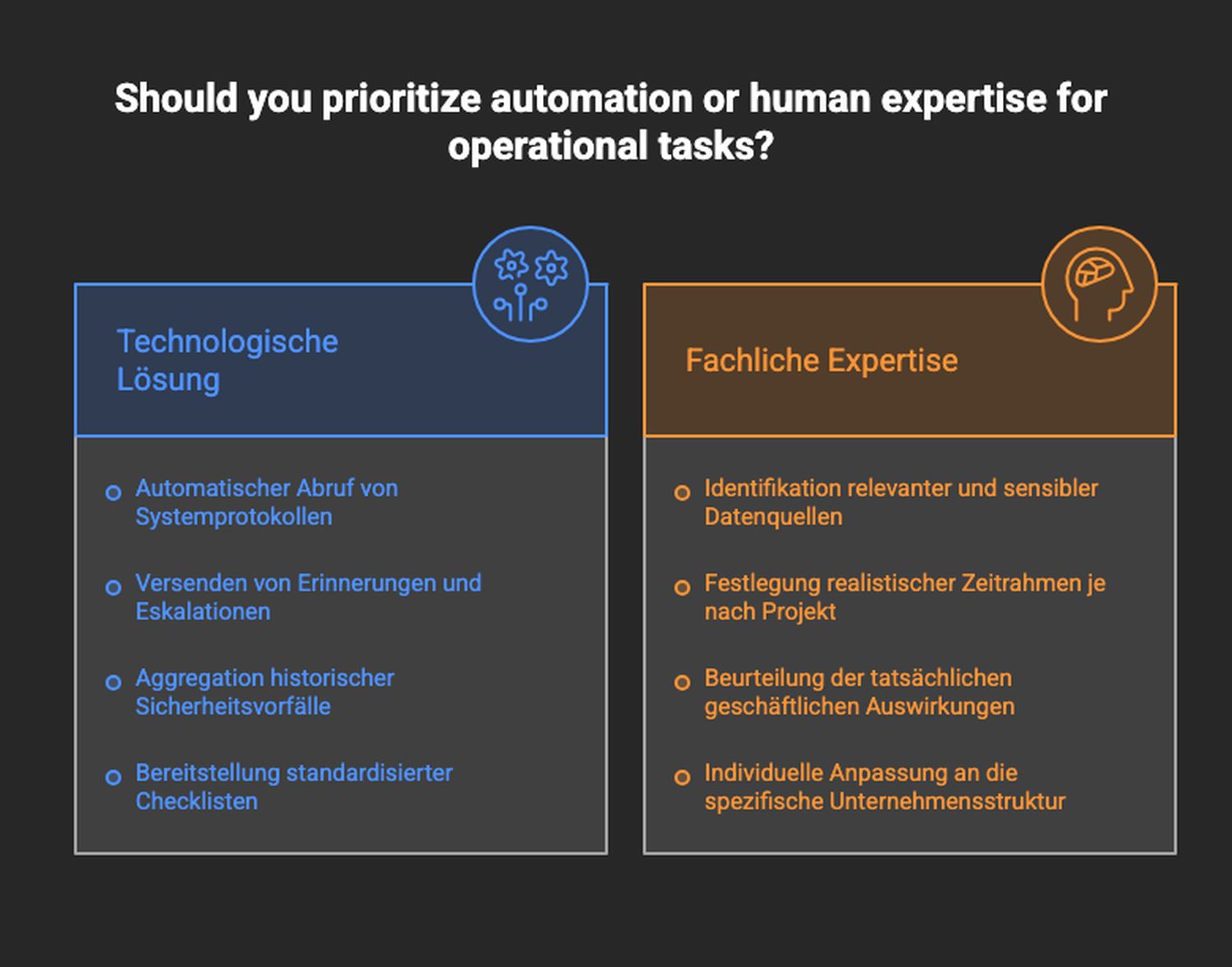 Should you prioritize automation or human expertise for operational tasks?

Technologische Lösung

Automatischer Abruf von Systemprotokollen

Versenden von Erinnerungen und Eskalationen

Aggregation historischer Sicherheitsvorfälle

Bereitstellung standardisierter Checklisten

Fachliche Expertise

Identifikation relevanter und sensibler Datenquellen

Festlegung realistischer Zeitrahmen je nach Projekt

Beurteilung der tatsächlichen geschäftlichen Auswirkungen

Individuelle Anpassung an die spezifische Unternehmensstruktur